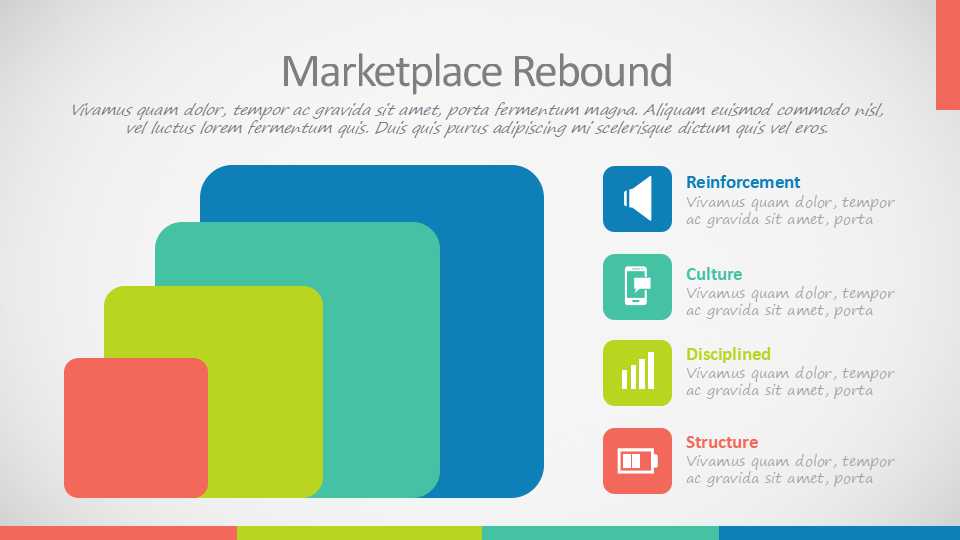 Marketplace Rebound

Vivamus quam dolor, tempor ac gravida sit amet, porta fermentum magna. Aliquam euismod commodo nisl, vel luctus lorem fermentum quis. Duis quis purus adipiscing mi scelerisque dictum quis vel eros.

Reinforcement
Vivamus quam dolor, tempor ac gravida sit amet, porta

Culture
Vivamus quam dolor, tempor ac gravida sit amet, porta

Disciplined
Vivamus quam dolor, tempor ac gravida sit amet, porta

Structure
Vivamus quam dolor, tempor ac gravida sit amet, porta